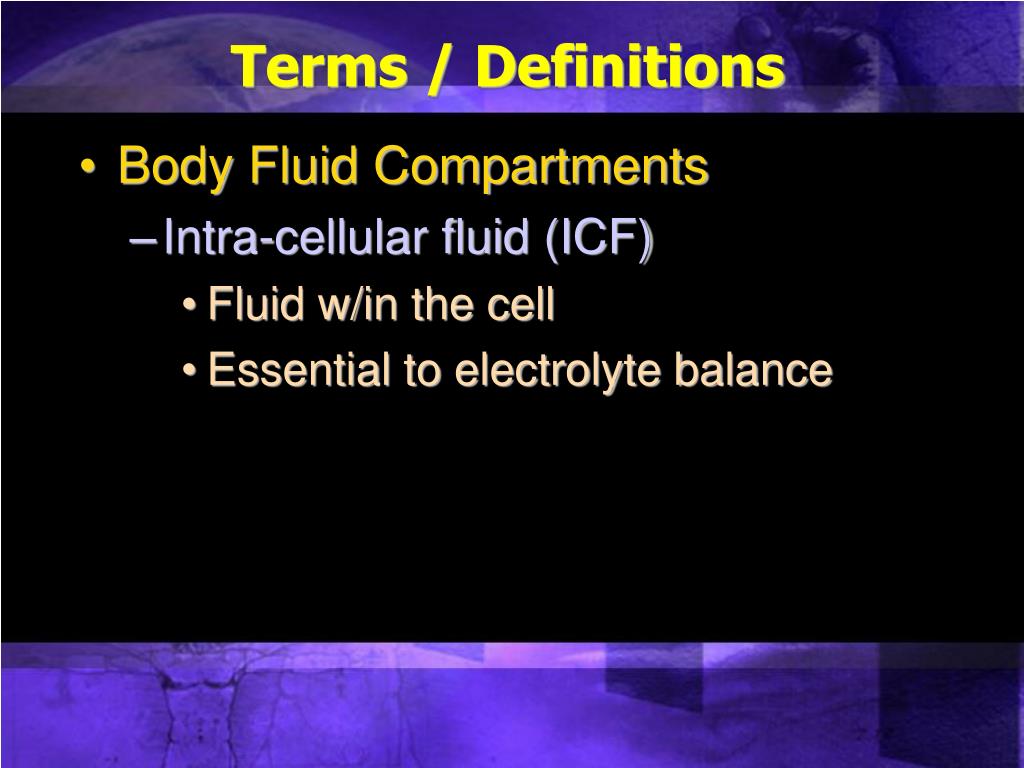 Terms / Definitions

• Body Fluid Compartments
 – Intra-cellular fluid (ICF)
  • Fluid w/in the cell
  • Essential to electrolyte balance